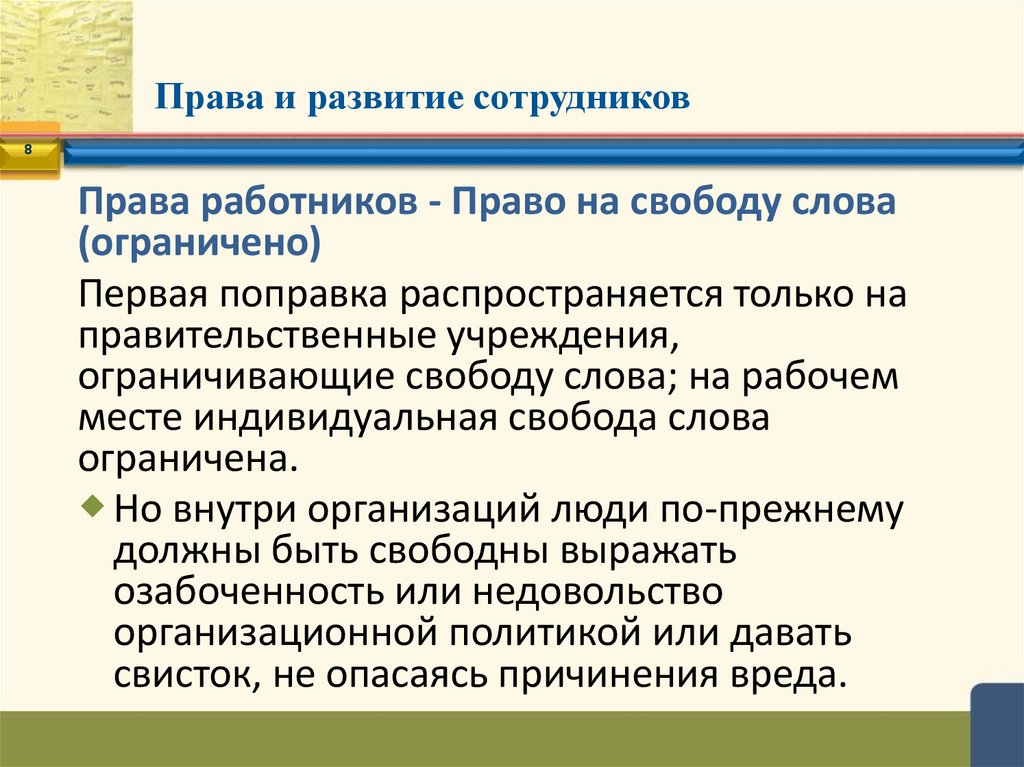 Права и развитие сотрудников

8

Права работников - Право на свободу слова (ограничено)

Первая поправка распространяется только на правительственные учреждения, ограничивающие свободу слова; на рабочем месте индивидуальная свобода слова ограничена.

Но внутри организаций люди по-прежнему должны быть свободны выражать озабоченность или недовольство организационной политикой или давать свисток, не опасаясь причинения вреда.